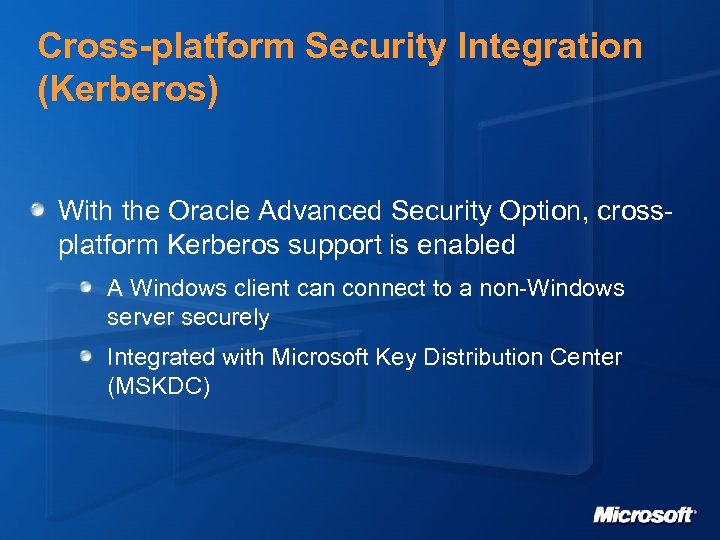 Cross-platform Security Integration (Kerberos)

With the Oracle Advanced Security Option, cross-platform Kerberos support is enabled

A Windows client can connect to a non-Windows server securely

Integrated with Microsoft Key Distribution Center (MSKDC)

Microsoft